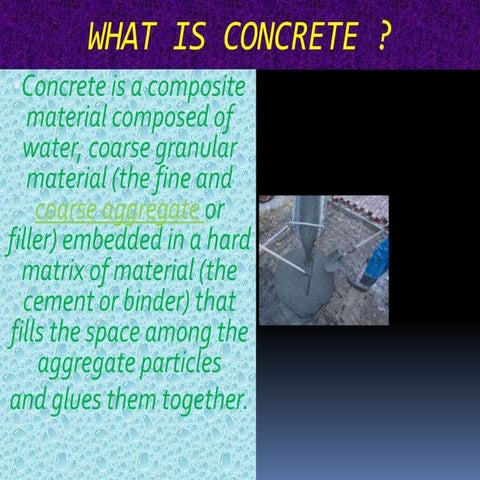 WHAT IS CONCRETE ?

Concrete is a composite material composed of water, coarse granular material (the fine and coarse aggregate or filler) embedded in a hard matrix of material (the cement or binder) that fills the space among the aggregate particles and glues them together.